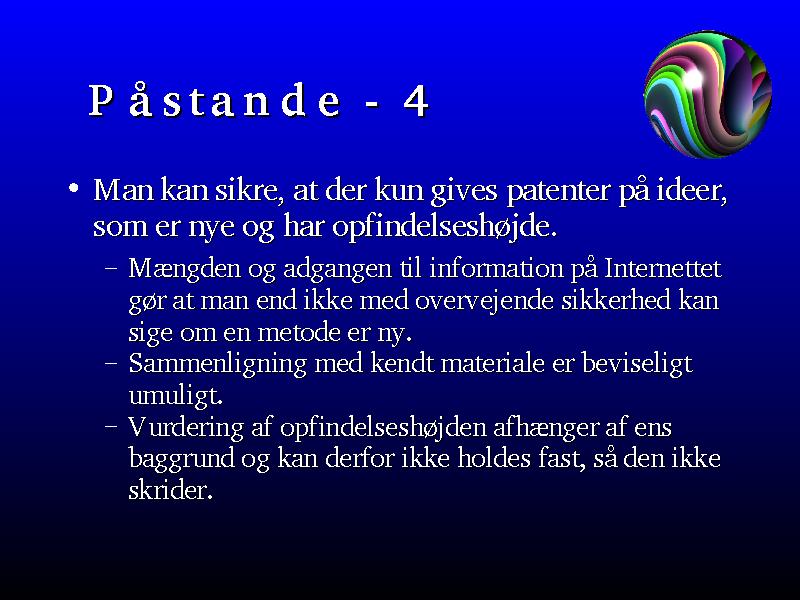 Påstande - 4

• Man kan sikre, at der kun gives patenter på ideer, som er nye og har opfindelseshøjde.

– Mængden og adgangen til information på Internettet gør at man end ikke med overvejende sikkerhed kan sige om en metode er ny.

– Sammenligning med kendt materiale er beviseligt umuligt.

– Vurdering af opfindelseshøjden afhænger af ens baggrund og kan derfor ikke holdes fast, så den ikke skrider.